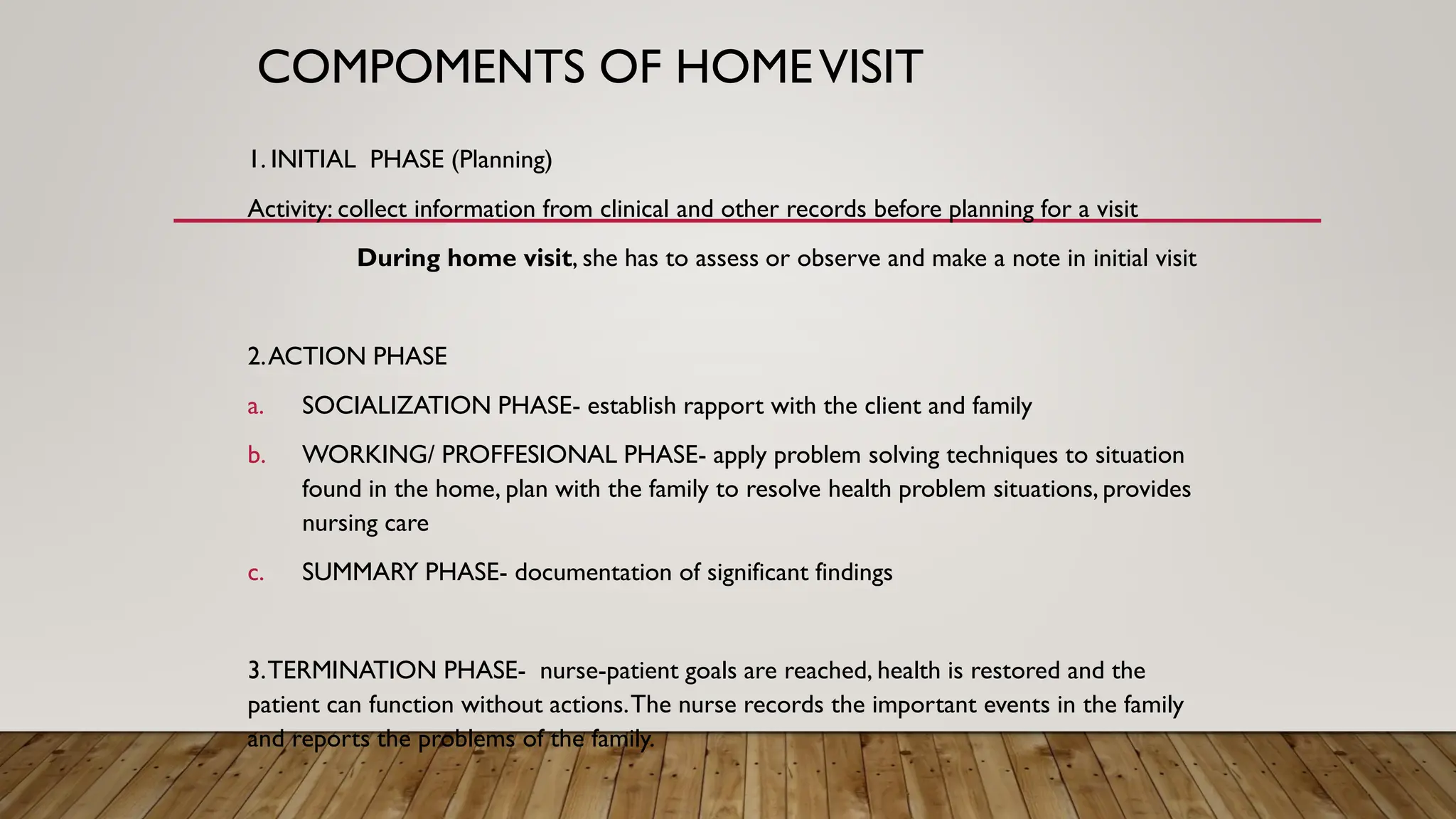 COMPOMENTS OF HOME VISIT

1. INITIAL PHASE (Planning)

Activity: collect information from clinical and other records before planning for a visit

During home visit, she has to assess or observe and make a note in initial visit

2. ACTION PHASE

a. SOCIALIZATION PHASE- establish rapport with the client and family

b. WORKING/ PROFFESIONAL PHASE- apply problem solving techniques to situation found in the home, plan with the family to resolve health problem situations, provides nursing care

c. SUMMARY PHASE- documentation of significant findings

3. TERMINATION PHASE- nurse-patient goals are reached, health is restored and the patient can function without actions. The nurse records the important events in the family and reports the problems of the family.